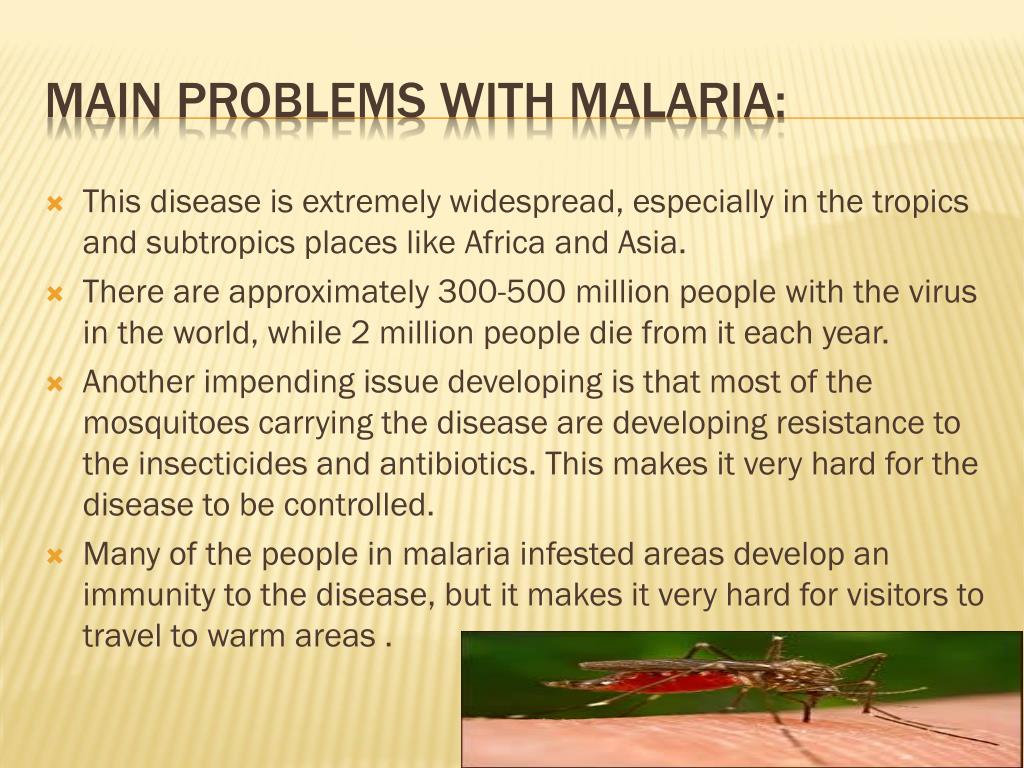 MAIN PROBLEMS WITH MALARIA:

This disease is extremely widespread, especially in the tropics and subtropics places like Africa and Asia.

There are approximately 300-500 million people with the virus in the world, while 2 million people die from it each year.

Another impending issue developing is that most of the mosquitoes carrying the disease are developing resistance to the insecticides and antibiotics. This makes it very hard for the disease to be controlled.

Many of the people in malaria infested areas develop an immunity to the disease, but it makes it very hard for visitors to travel to warm areas .